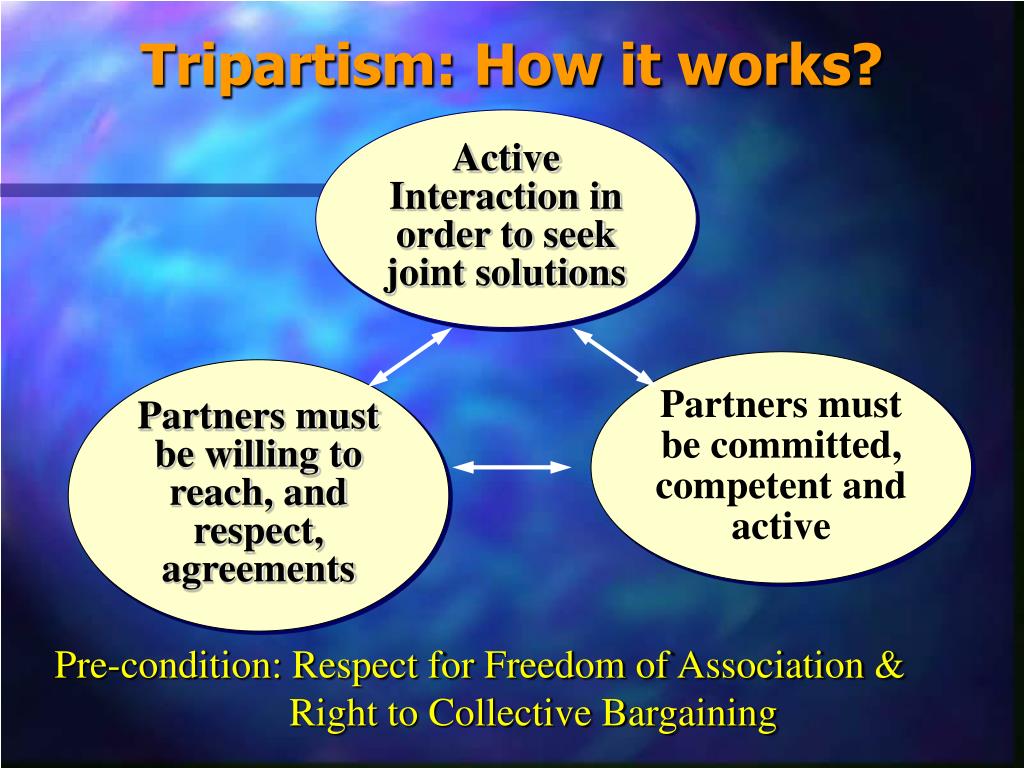 Tripartism: How it works?

Active Interaction in order to seek joint solutions

Partners must be willing to reach, and respect, agreements

Partners must be committed, competent and active

Pre-condition: Respect for Freedom of Association & Right to Collective Bargaining